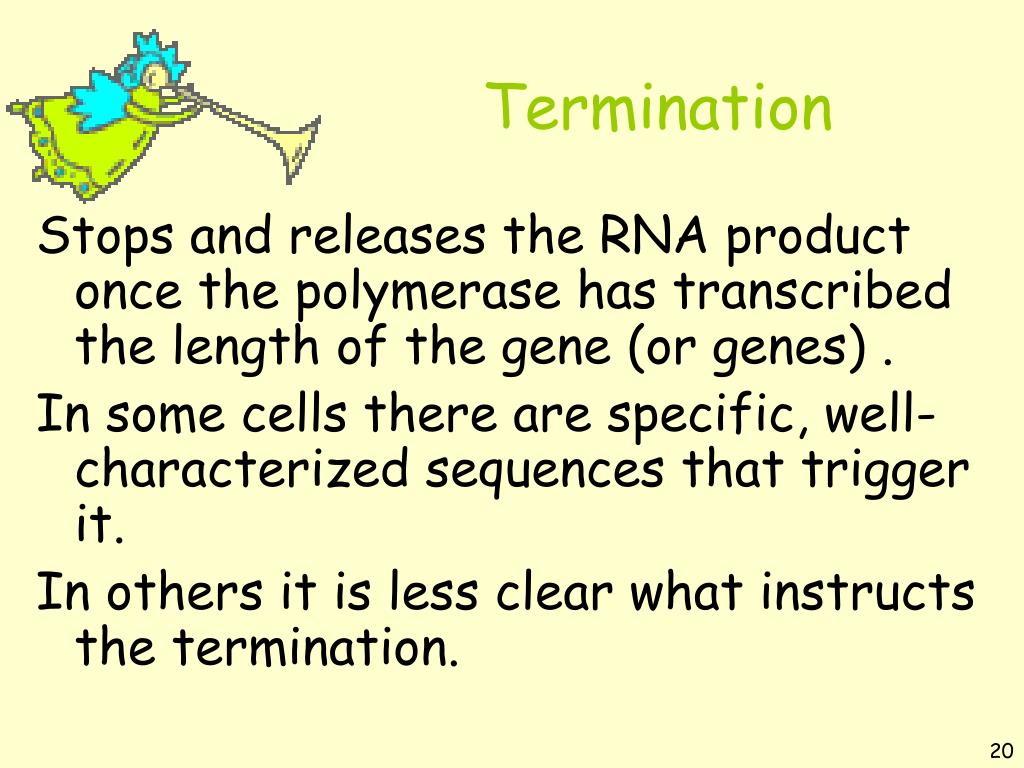 Termination

Stops and releases the RNA product once the polymerase has transcribed the length of the gene (or genes) .

In some cells there are specific, well-characterized sequences that trigger it.

In others it is less clear what instructs the termination.

20